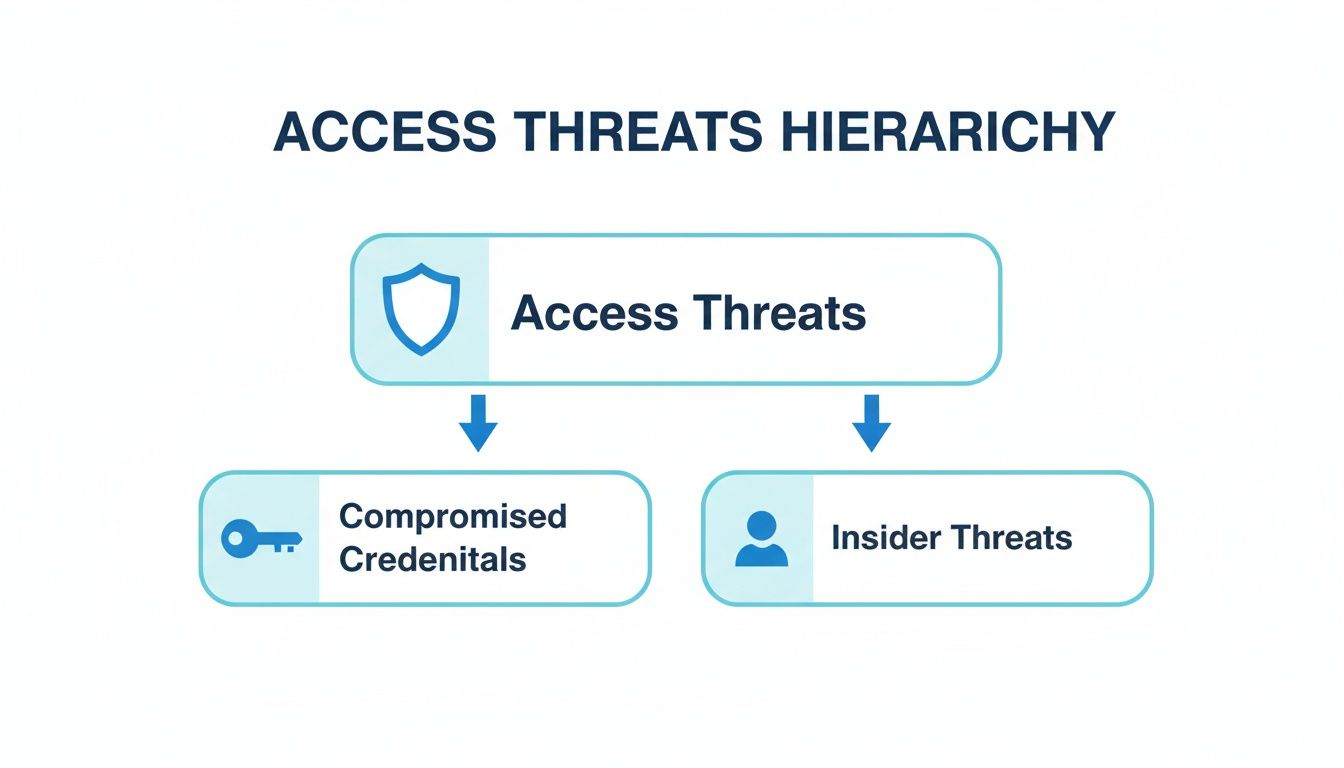 ACCESS THREATS HIERARICHY

Access Threats

Compromised Credenitals

Insider Threats